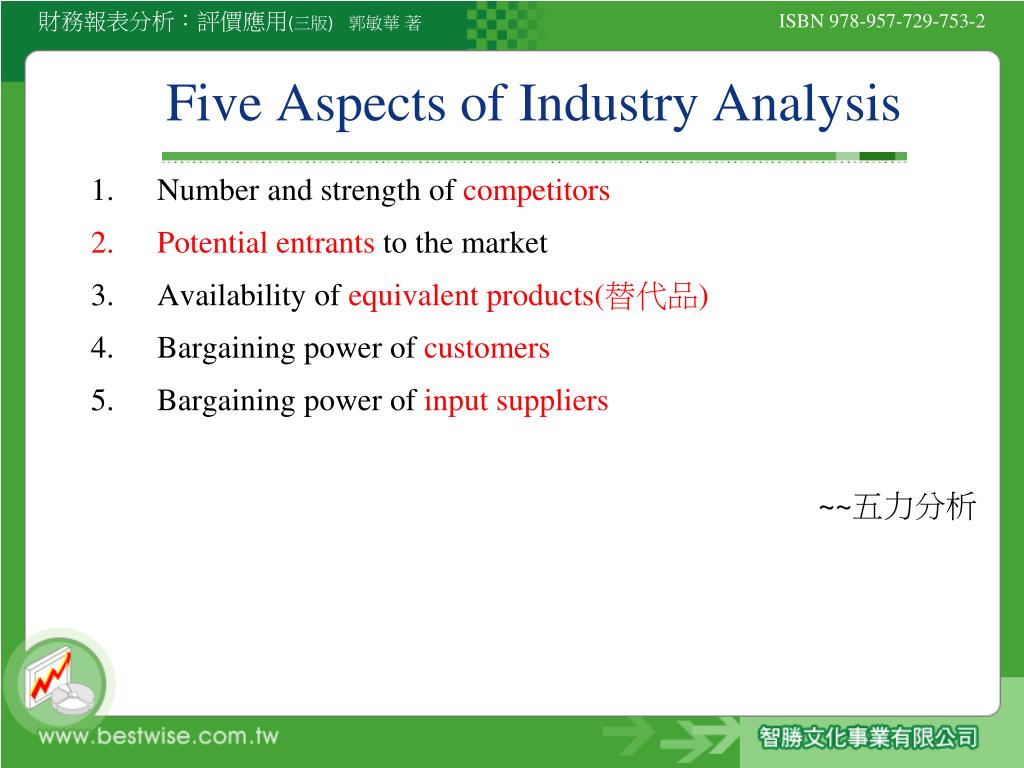 財務報表分析：評價應用(三版) 郭敏華 著

ISBN 978-957-729-753-2

Five Aspects of Industry Analysis

1. Number and strength of competitors
2. Potential entrants to the market
3. Availability of equivalent products(替代品)
4. Bargaining power of customers
5. Bargaining power of input suppliers

~~五力分析

www.bestwise.com.tw

智勝文化事業有限公司